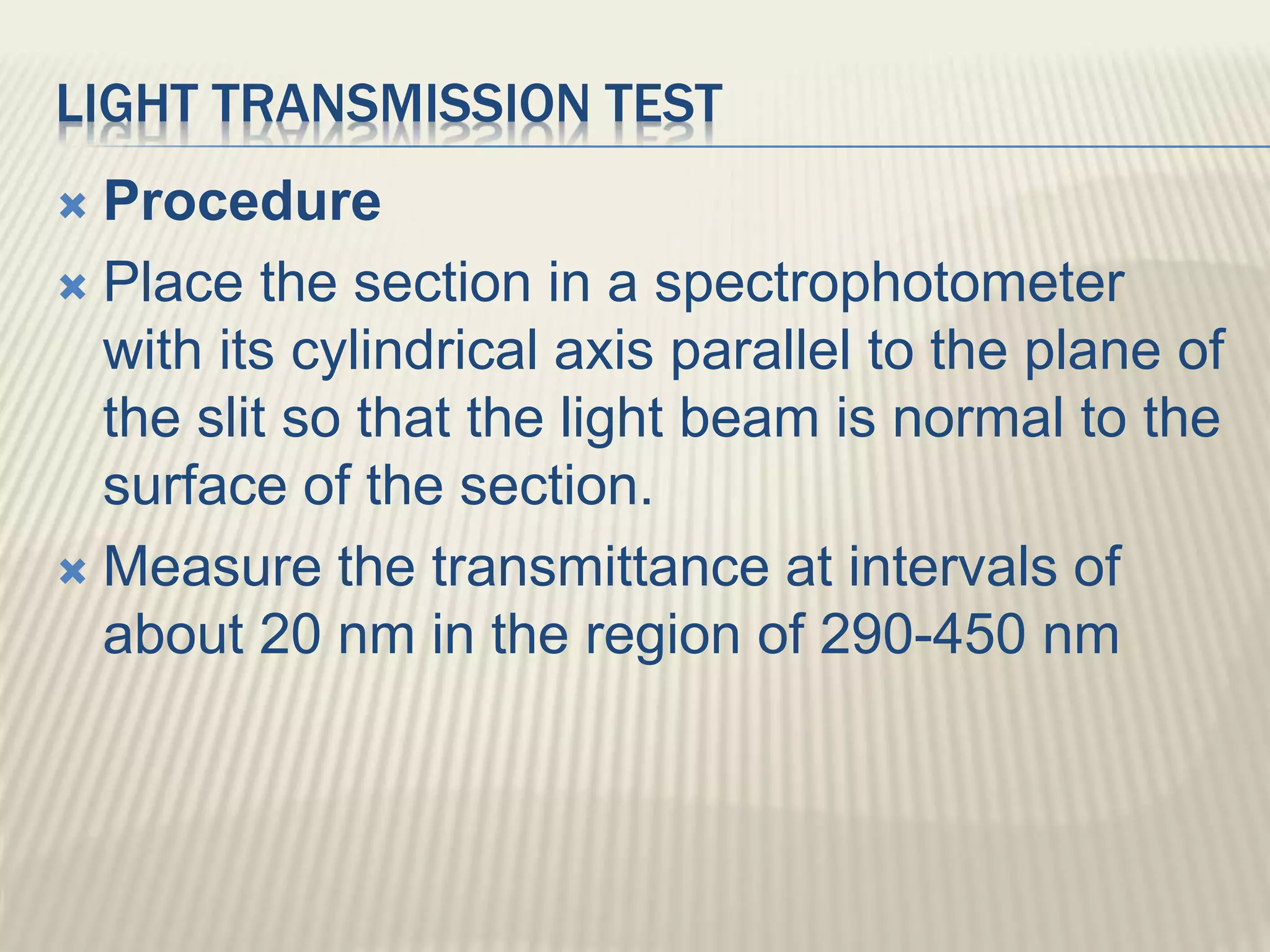 LIGHT TRANSMISSION TEST

Procedure

Place the section in a spectrophotometer with its cylindrical axis parallel to the plane of the slit so that the light beam is normal to the surface of the section.

Measure the transmittance at intervals of about 20 nm in the region of 290-450 nm